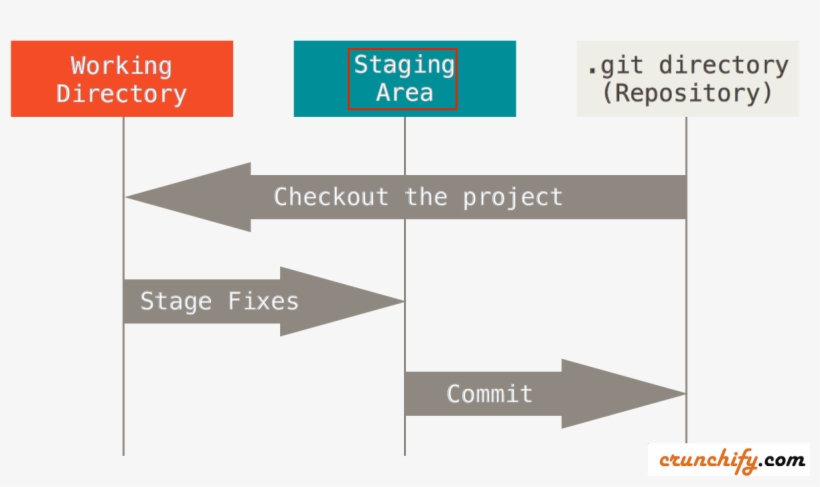 Working Directory

Staging Area

.git directory (Repository)

Checkout the project

Stage Fixes

Commit

crunchify.com